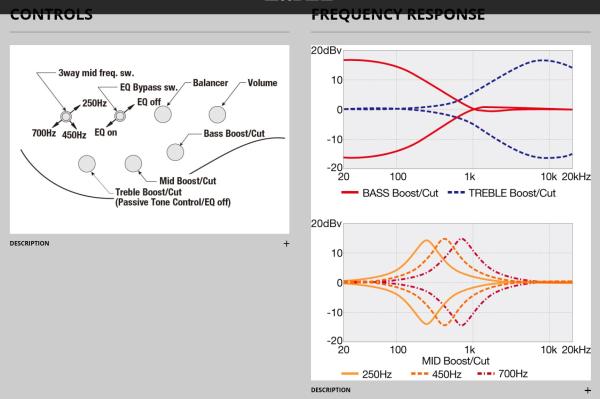 CONTROLS

3way mid freq. sw.
250Hz
700Hz
450Hz
EQ Bypass sw.
EQ off
EQ on
Balancer
Volume
Bass Boost/Cut
Mid Boost/Cut
Treble Boost/Cut
(Passive Tone Control/EQ off)

DESCRIPTION +

FREQUENCY RESPONSE

20dBv
10
0
-10
-20
20
100
1k
10k
20kHz
BASS Boost/Cut
TREBLE Boost/Cut

20dBv
10
0
-10
-20
20
100
1k
10k
20kHz
MID Boost/Cut
250Hz
450Hz
700Hz

DESCRIPTION +